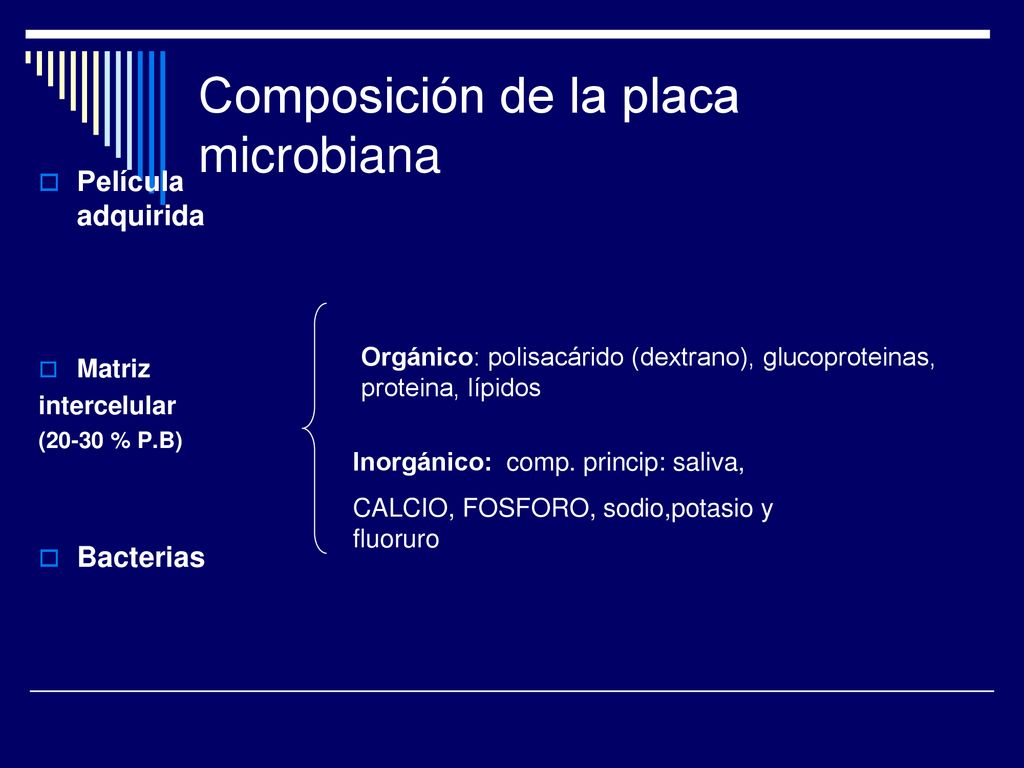 Composición de la placa microbiana

Película adquirida

Matriz intercelular
(20-30 % P.B)

Bacterias

Orgánico: polisacárido (dextrano), glucoproteinas, proteina, lípidos

Inorgánico: comp. princip: saliva,

CALCIO, FOSFORO, sodio,potasio y fluoruro